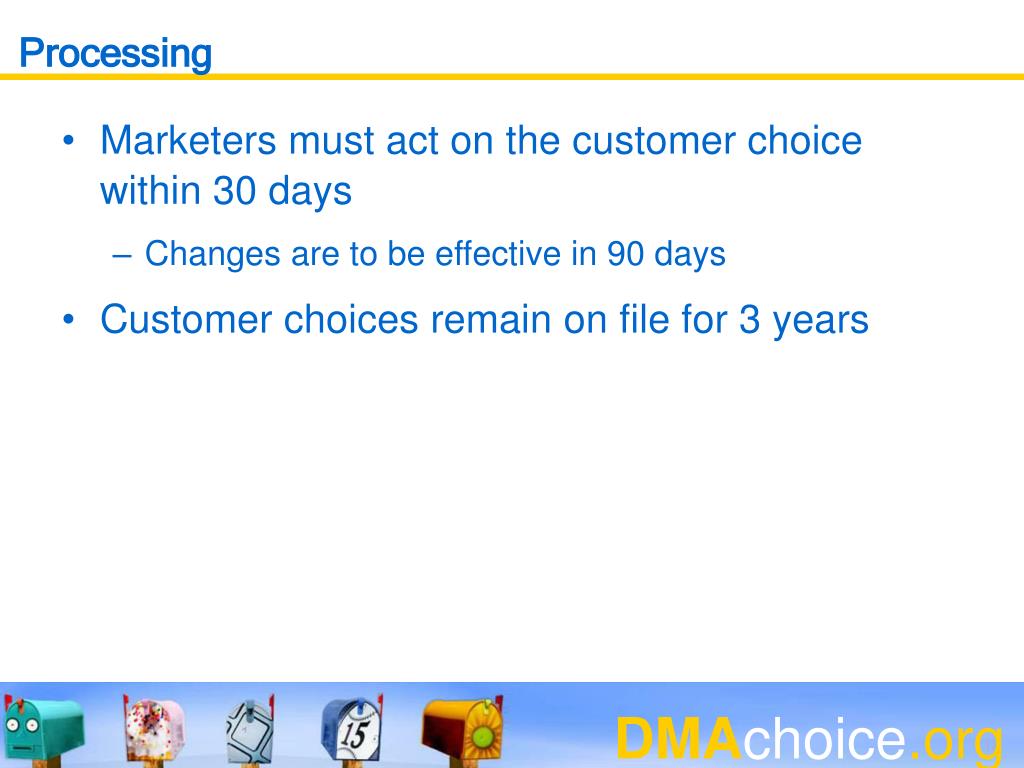 Processing

• Marketers must act on the customer choice within 30 days

– Changes are to be effective in 90 days

• Customer choices remain on file for 3 years

15

DMAchoice.org